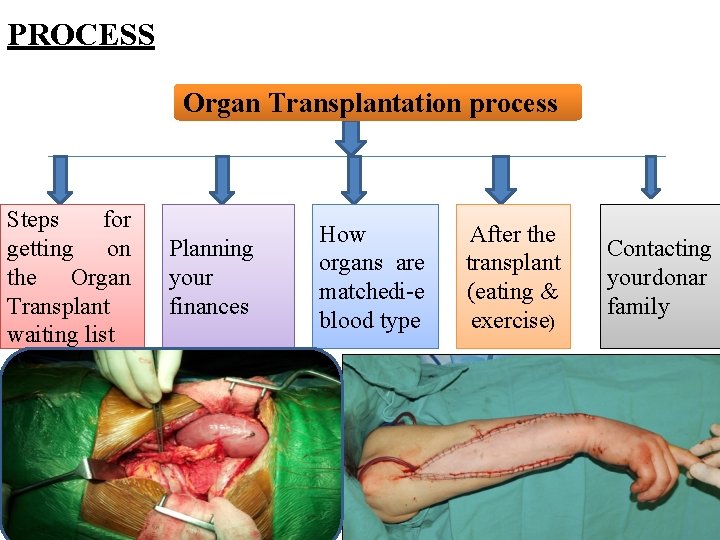 PROCESS

Organ Transplantation process

Steps for getting on the Organ Transplant waiting list

Planning your finances

How organs are matchedi-e blood type

After the transplant (eating & exercise)

Contacting yourdonar family